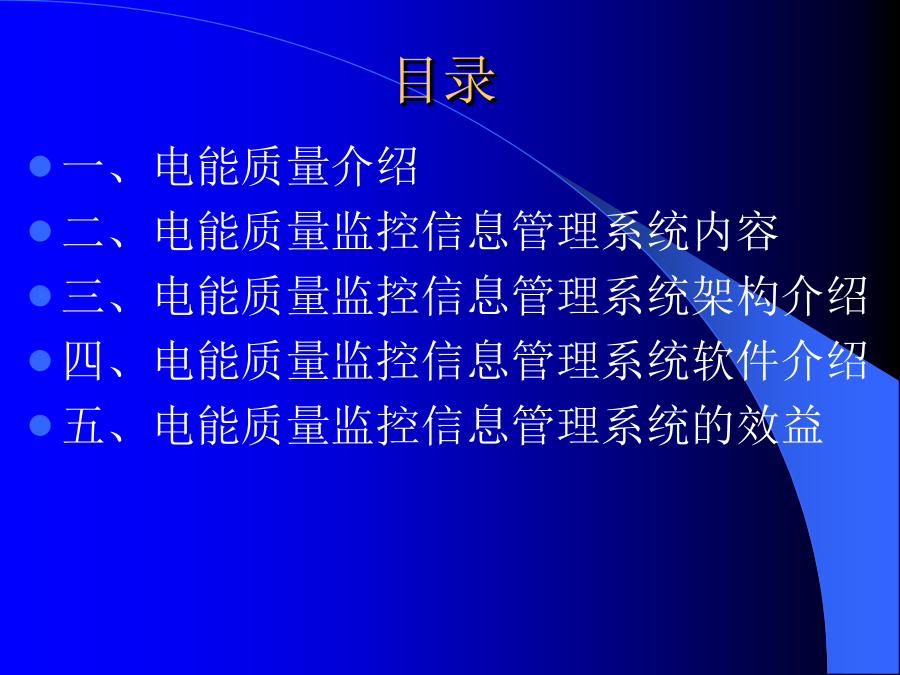 目录

- 一、电能质量介绍
- 二、电能质量监控信息管理系统内容
- 三、电能质量监控信息管理系统架构介绍
- 四、电能质量监控信息管理系统软件介绍
- 五、电能质量监控信息管理系统的效益